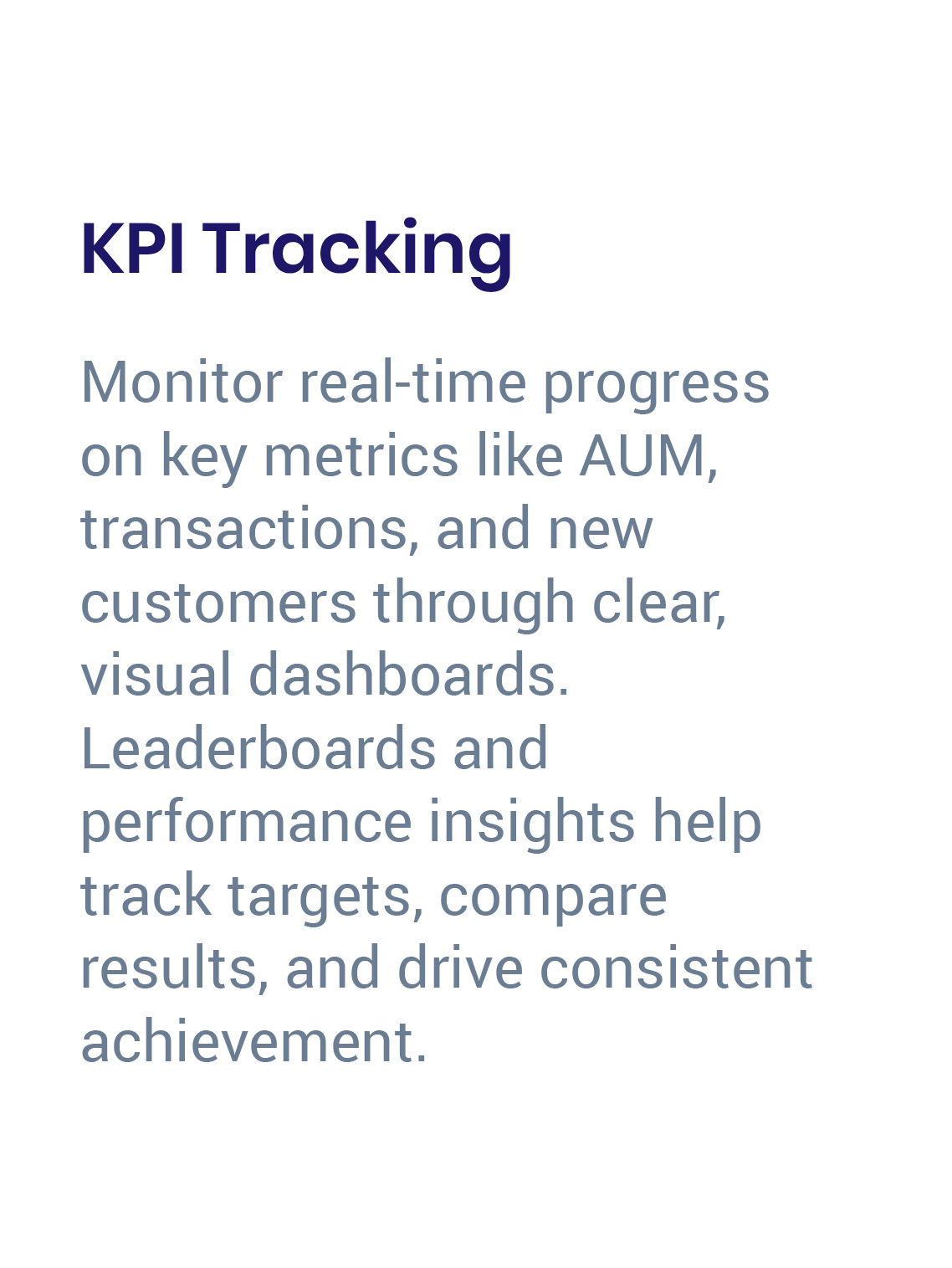 KPI Tracking

Monitor real-time progress on key metrics like AUM, transactions, and new customers through clear, visual dashboards. Leaderboards and performance insights help track targets, compare results, and drive consistent achievement.